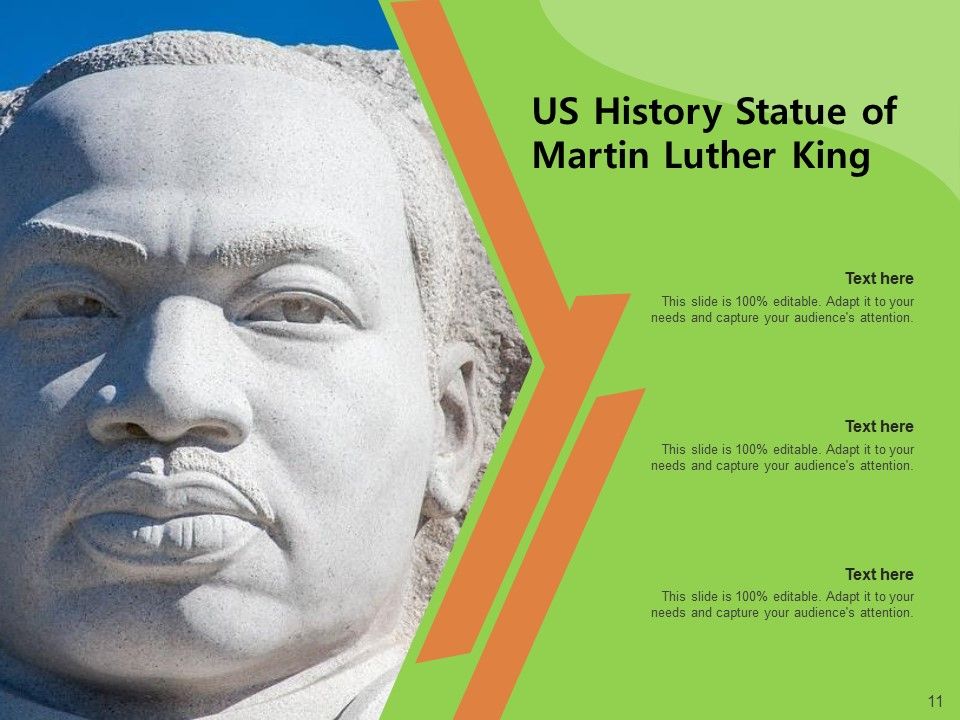 US History Statue of Martin Luther King

Text here
This slide is 100% editable. Adapt it to your needs and capture your audience's attention.

Text here
This slide is 100% editable. Adapt it to your needs and capture your audience's attention.

Text here
This slide is 100% editable. Adapt it to your needs and capture your audience's attention.

11